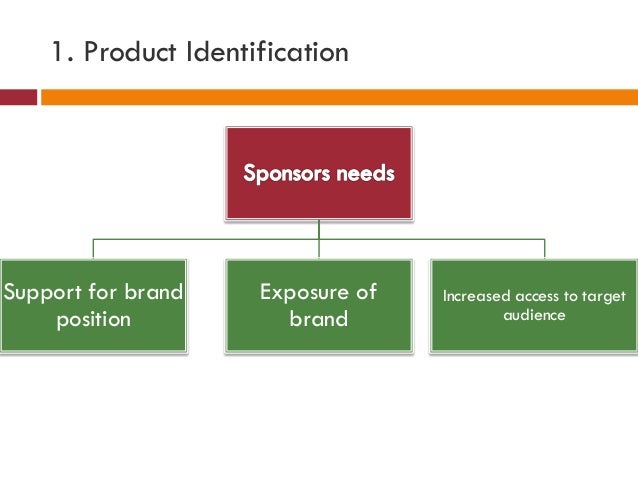 1. Product Identification

Sponsors needs

Support for brand position

Exposure of brand

Increased access to target audience